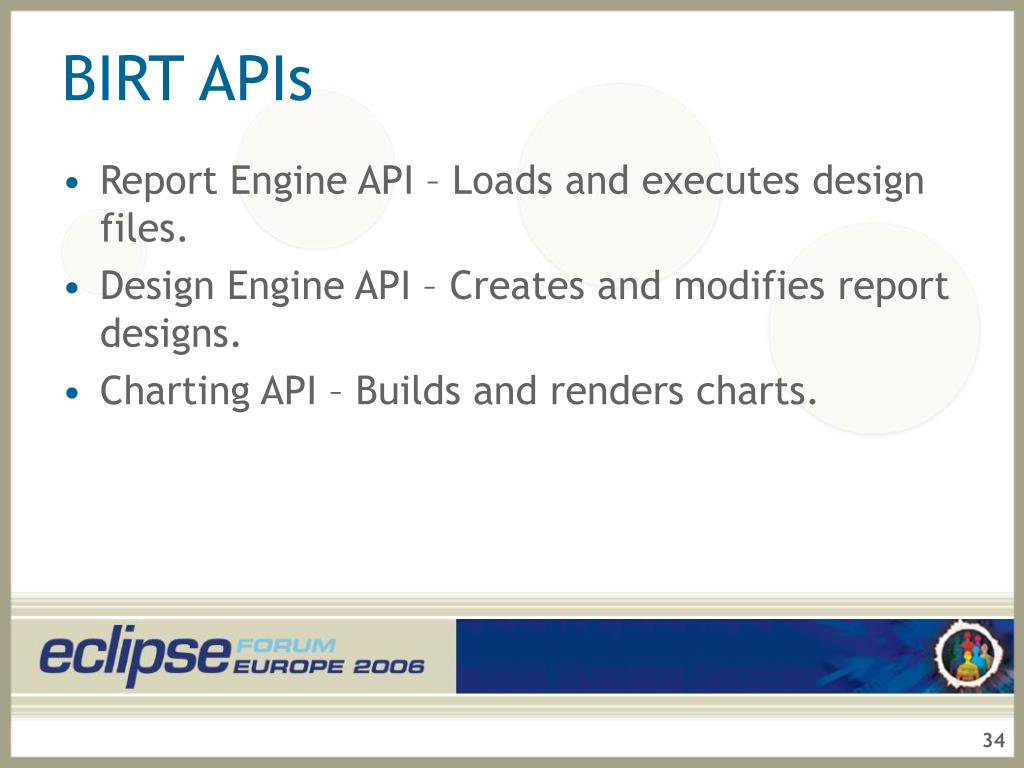 BIRT APIs

• Report Engine API – Loads and executes design files.

• Design Engine API – Creates and modifies report designs.

• Charting API – Builds and renders charts.

eclipse FORUM EUROPE 2006

34